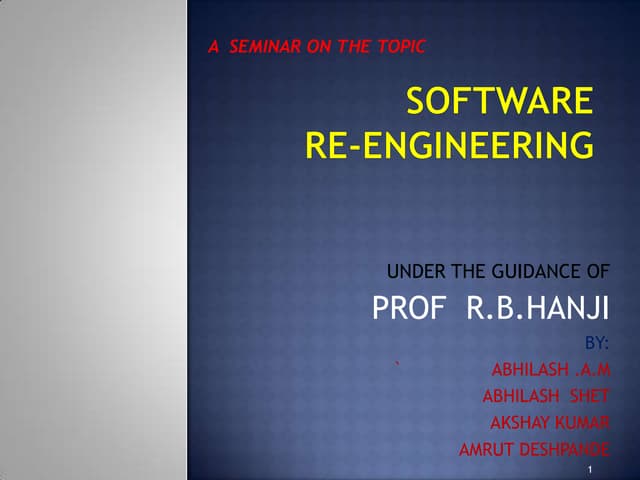 A SEMINAR ON THE TOPIC

SOFTWARE RE-ENGINEERING

UNDER THE GUIDANCE OF

PROF R.B.HANJI

BY:

`

ABHILASH .A.M

ABHILASH SHET

AKSHAY KUMAR

AMRUT DESHPANDE

1